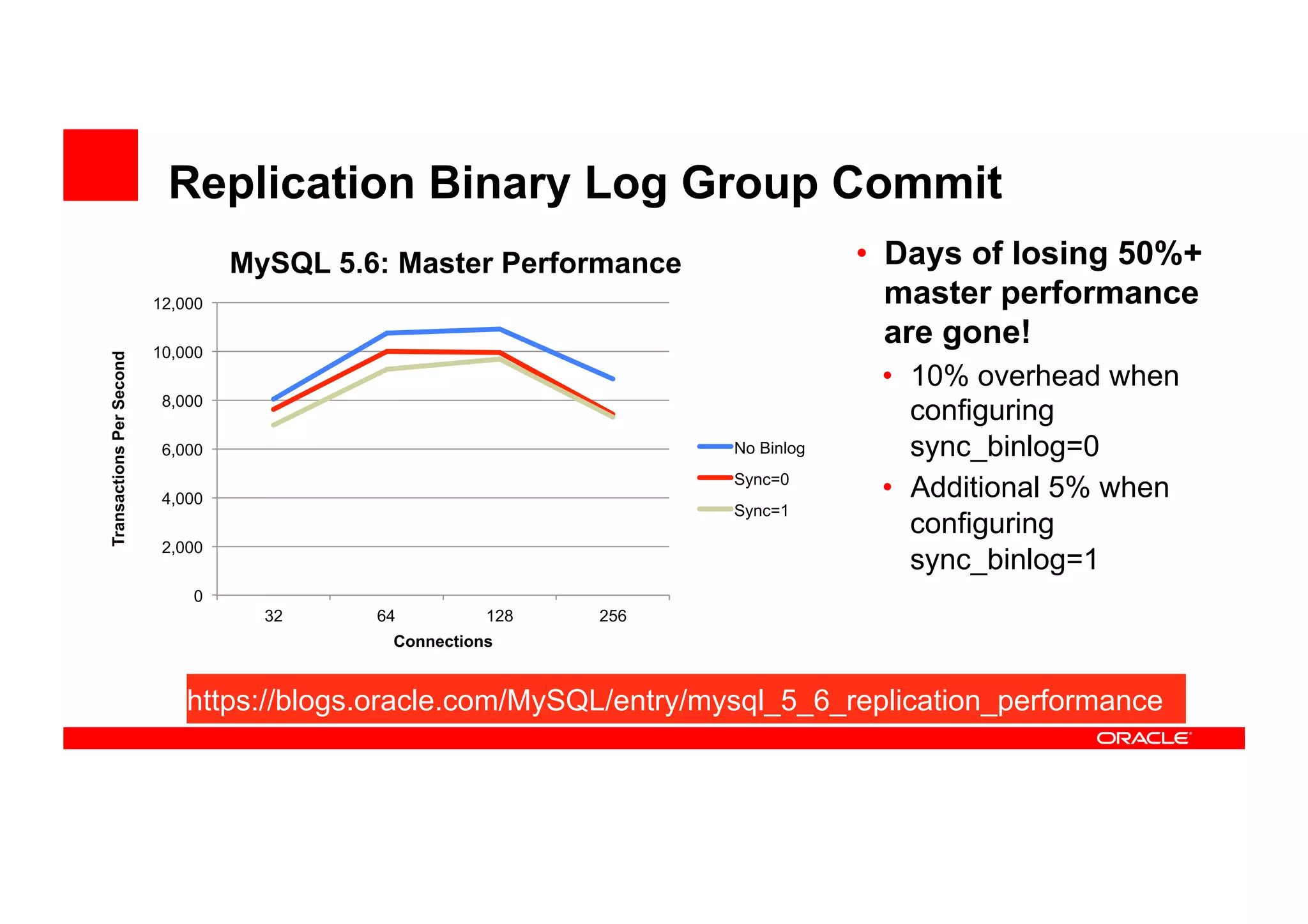 Replication Binary Log Group Commit

MySQL 5.6: Master Performance

Transactions Per Second

12,000
10,000
8,000
6,000
4,000
2,000
0

32
64
128
256

Connections

No Binlog
Sync=0
Sync=1

• Days of losing 50%+ master performance are gone!
  • 10% overhead when configuring sync_binlog=0
  • Additional 5% when configuring sync_binlog=1

https://blogs.oracle.com/MySQL/entry/mysql_5_6_replication_performance

ORACLE